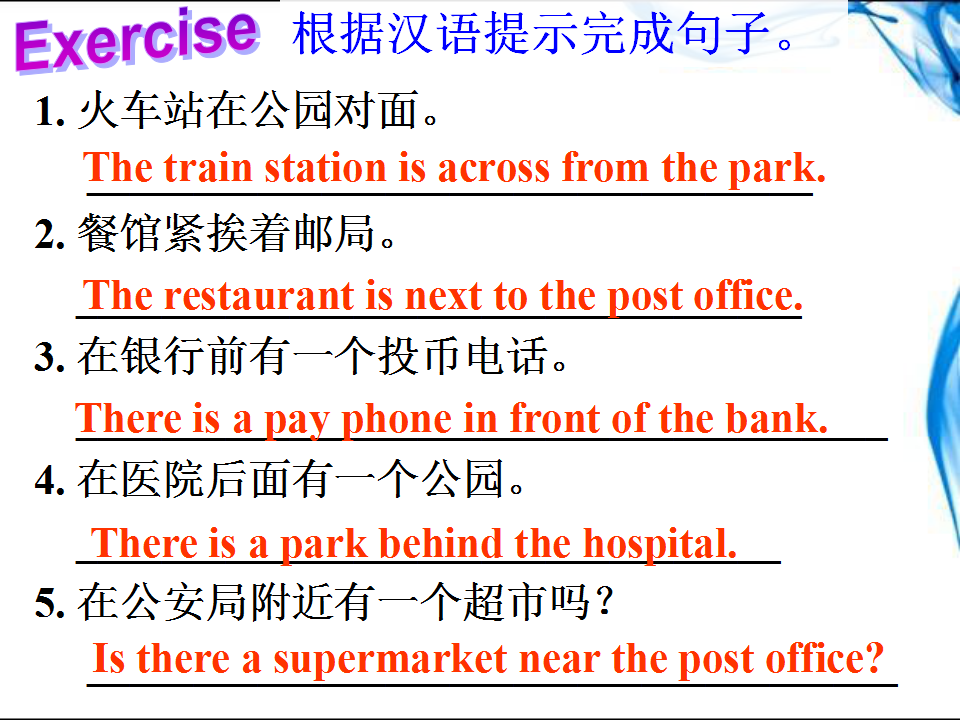 Exercise 根据汉语提示完成句子。

1. 火车站在公园对面。
The train station is across from the park.

2. 餐馆紧挨着邮局。
The restaurant is next to the post office.

3. 在银行前有一个投币电话。
There is a pay phone in front of the bank.

4. 在医院后面有一个公园。
There is a park behind the hospital.

5. 在公安局附近有一个超市吗？
Is there a supermarket near the post office?